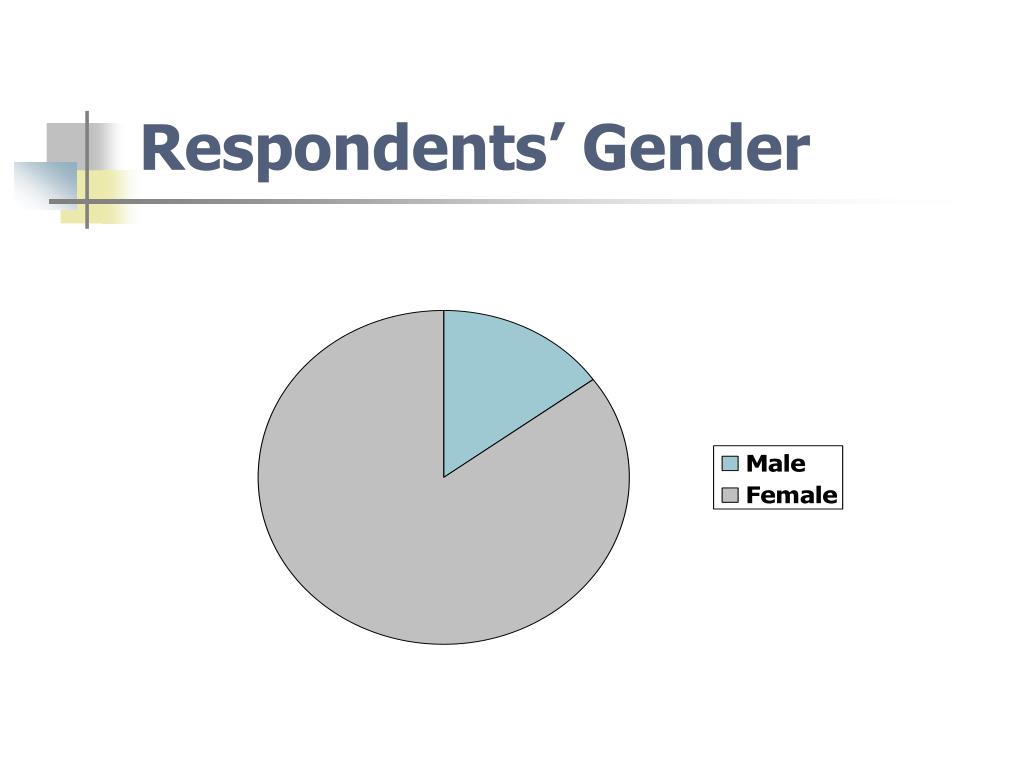 Respondents’ Gender

Male
Female